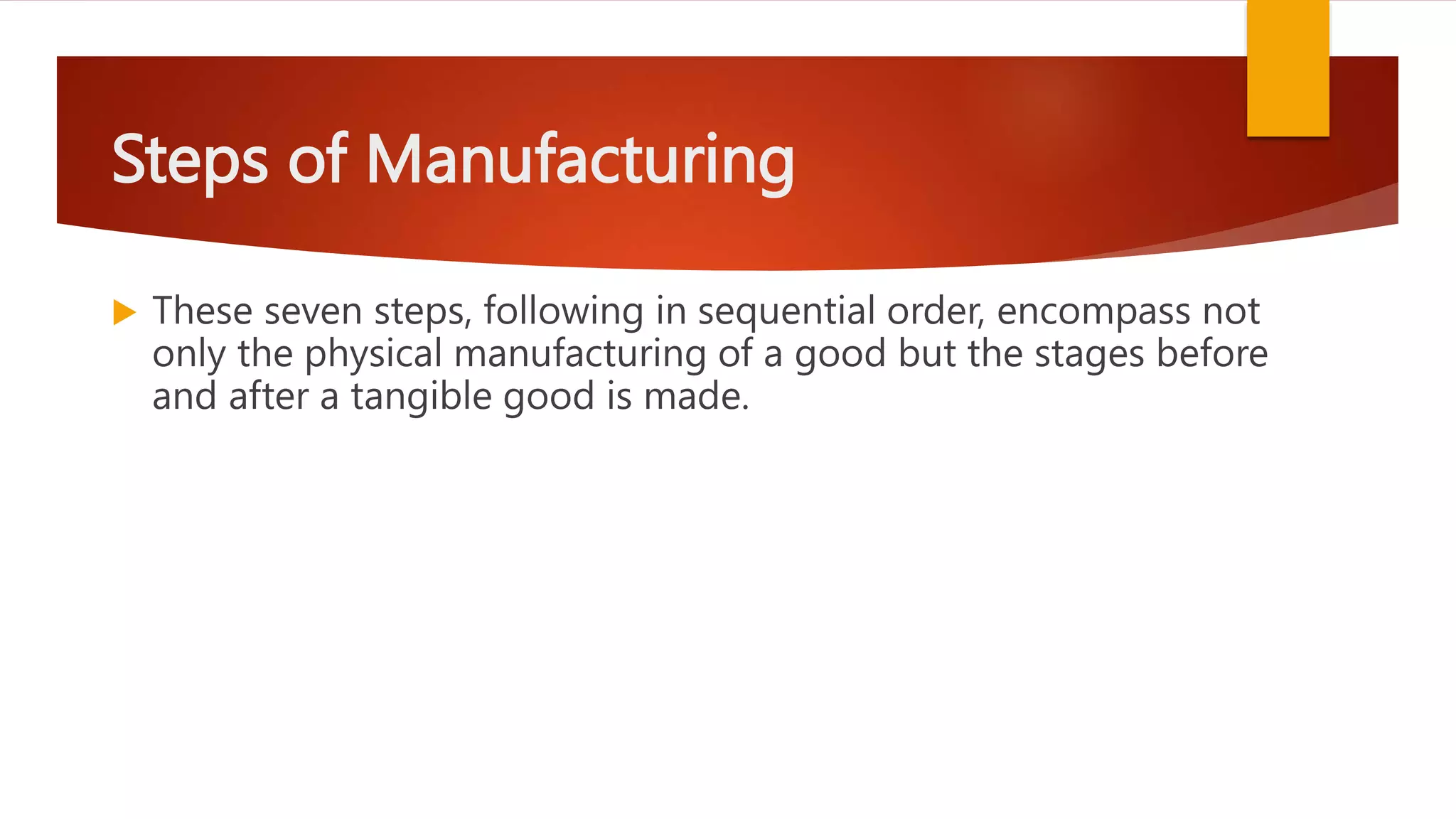 Steps of Manufacturing

These seven steps, following in sequential order, encompass not only the physical manufacturing of a good but the stages before and after a tangible good is made.